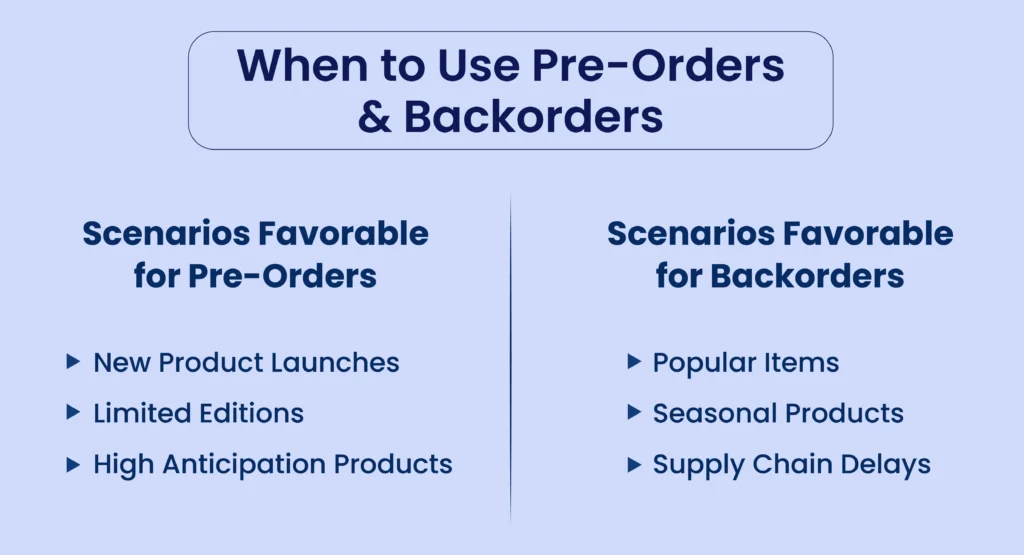 When to Use Pre-Orders & Backorders

Scenarios Favorable for Pre-Orders

▸ New Product Launches
▸ Limited Editions
▸ High Anticipation Products

Scenarios Favorable for Backorders

▸ Popular Items
▸ Seasonal Products
▸ Supply Chain Delays